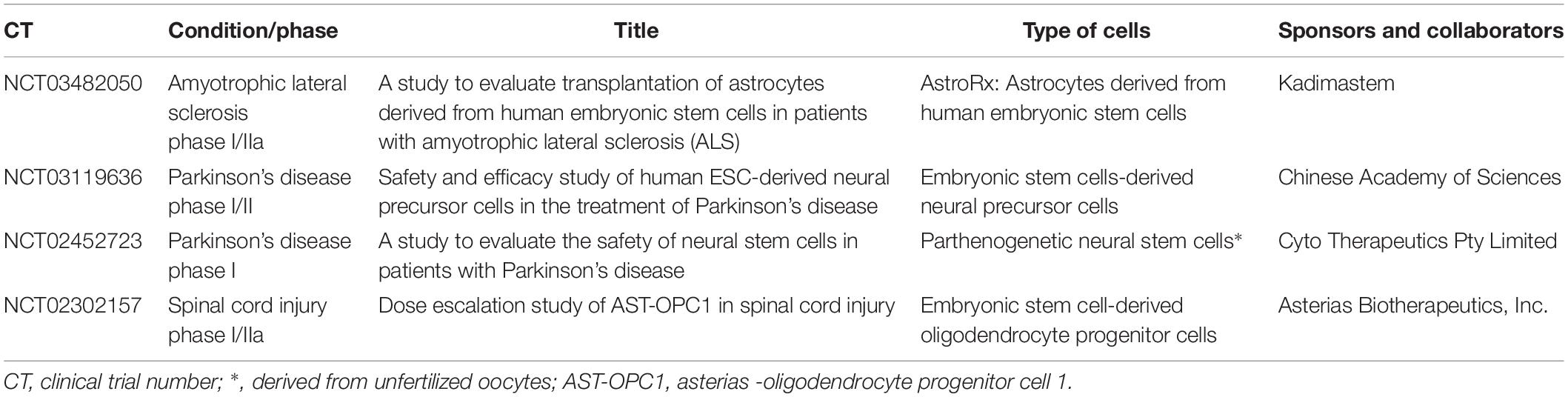 | CT | Condition/phase | Title | Type of cells | Sponsors and collaborators |
|---|---|---|---|---|
| NCT03482050 | Amyotrophic lateral sclerosis phase I/IIa | A study to evaluate transplantation of astrocytes derived from human embryonic stem cells in patients with amyotrophic lateral sclerosis (ALS) | AstroRx: Astrocytes derived from human embryonic stem cells | Kadimastem |
| NCT03119636 | Parkinson's disease phase I/II | Safety and efficacy study of human ESC-derived neural precursor cells in the treatment of Parkinson's disease | Embryonic stem cells-derived neural precursor cells | Chinese Academy of Sciences |
| NCT02452723 | Parkinson's disease phase I | A study to evaluate the safety of neural stem cells in patients with Parkinson's disease | Parthenogenetic neural stem cells* | Cyto Therapeutics Pty Limited |
| NCT02302157 | Spinal cord injury phase I/IIa | Dose escalation study of AST-OPC1 in spinal cord injury | Embryonic stem cell-derived oligodendrocyte progenitor cells | Asterias Biotherapeutics, Inc. |

CT, clinical trial number; *, derived from unfertilized oocytes; AST-OPC1, asterias -oligodendrocyte progenitor cell 1.